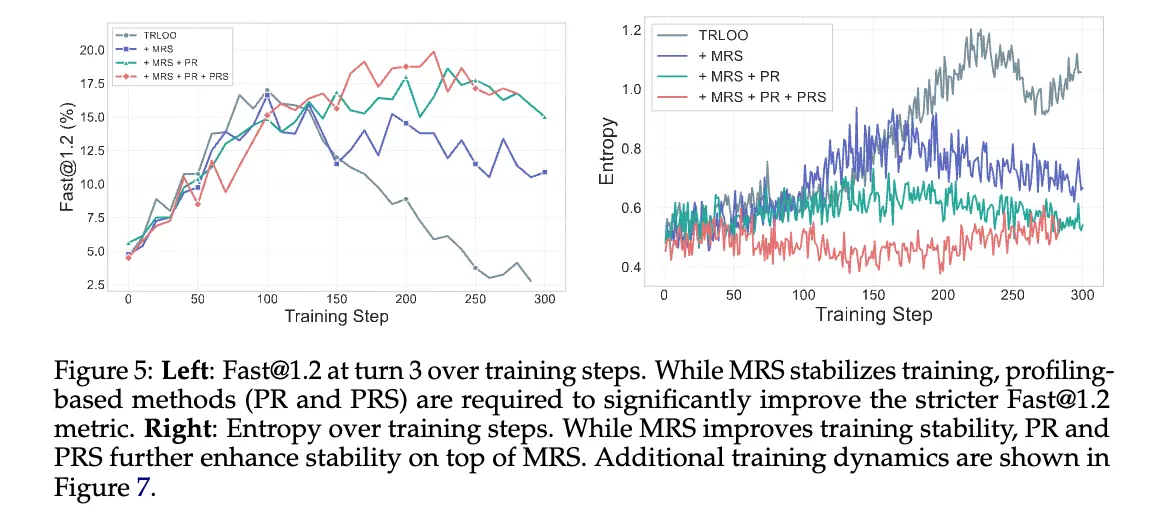 TRLOO
+ MRS
+ MRS + PR
+ MRS + PR + PRS

Fast@1.2 (%)

20.0
17.5
15.0
12.5
10.0
7.5
5.0
2.5

0 50 100 150 200 250 300
Training Step

TRLOO
+ MRS
+ MRS + PR
+ MRS + PR + PRS

Entropy

1.2
1.0
0.8
0.6
0.4

0 50 100 150 200 250 300
Training Step

Figure 5: **Left**: Fast@1.2 at turn 3 over training steps. While MRS stabilizes training, profiling-based methods (PR and PRS) are required to significantly improve the stricter Fast@1.2 metric. **Right**: Entropy over training steps. While MRS improves training stability, PR and PRS further enhance stability on top of MRS. Additional training dynamics are shown in Figure 7.